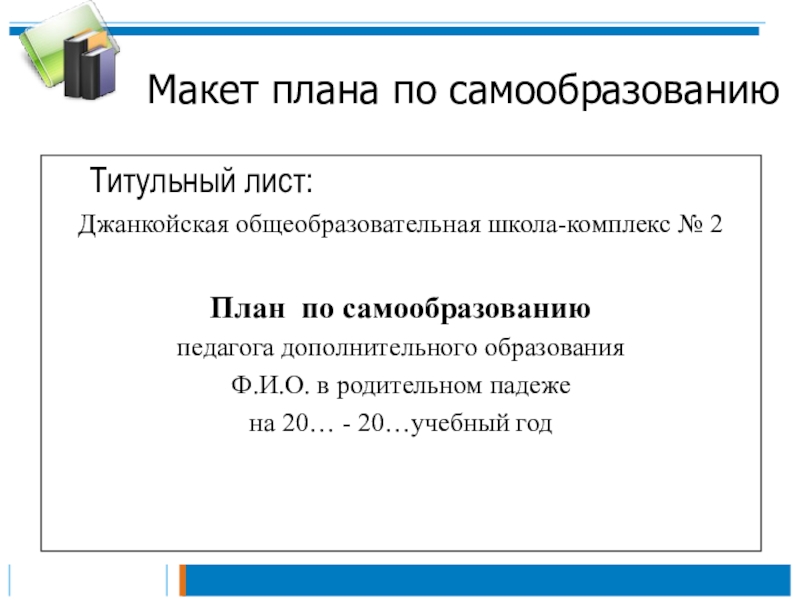 Макет плана по самообразованию

Титульный лист:

Джанкойская общеобразовательная школа-комплекс № 2

План по самообразованию

педагога дополнительного образования

Ф.И.О. в родительном падеже

на 20… - 20…учебный год